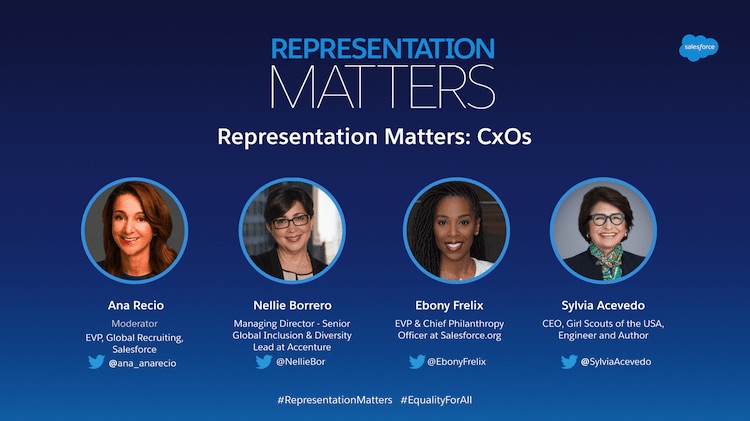 REPRESENTATION MATTERS

salesforce

Representation Matters: CxOs

Ana Recio
Moderator
EVP, Global Recruiting, Salesforce
@ana_anarecio

Nellie Borrero
Managing Director - Senior Global Inclusion & Diversity Lead at Accenture
@NellieBor

Ebony Frelix
EVP & Chief Philanthropy Officer at Salesforce.org
@EbonyFrelix

Sylvia Acevedo
CEO, Girl Scouts of the USA, Engineer and Author
@SylviaAcevedo

#RepresentationMatters #EqualityForAll